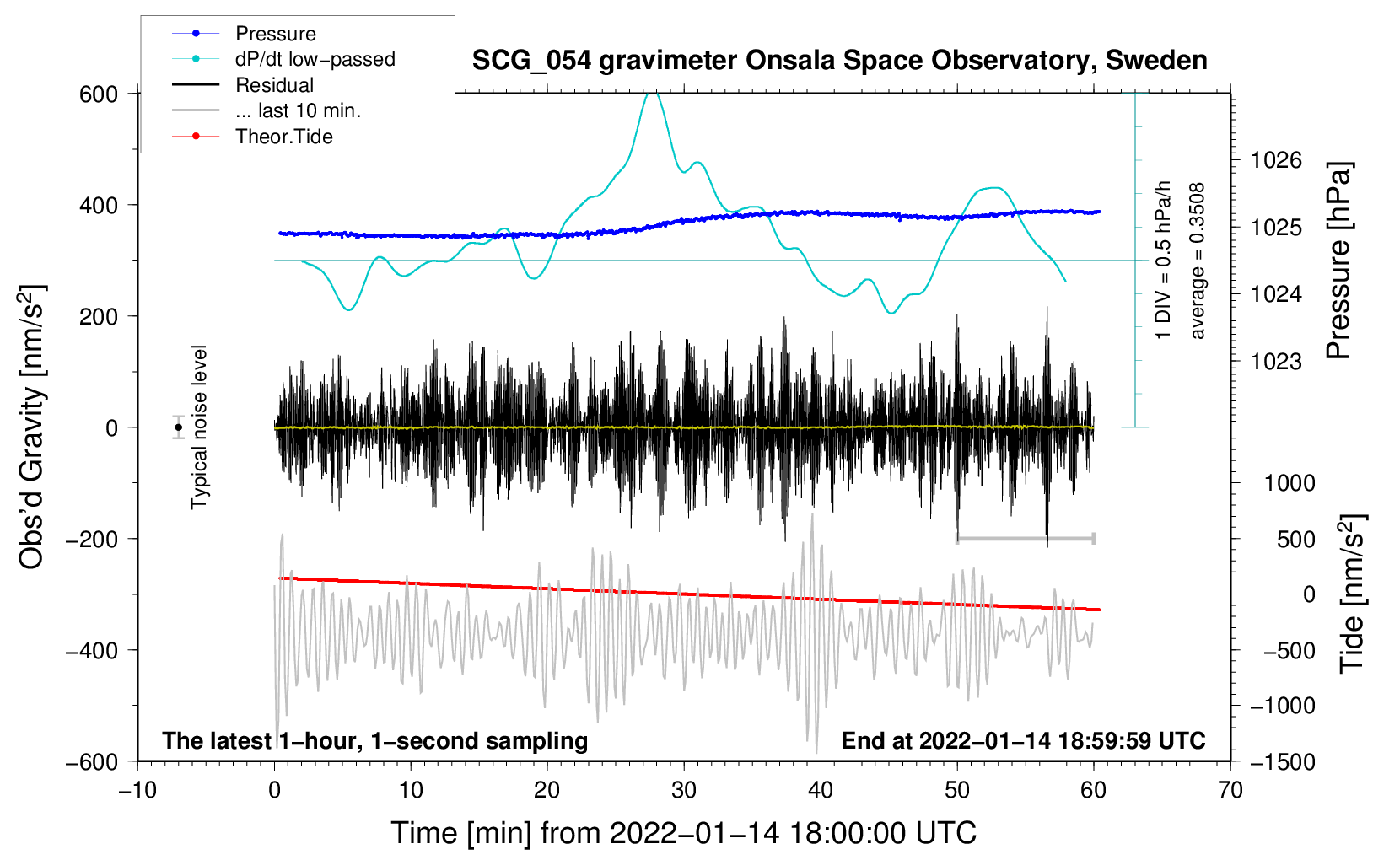 Pressure
dP/dt low−passed
Residual
... last 10 min.
Theor.Tide

SCG_054 gravimeter Onsala Space Observatory, Sweden

600
400
200
0
−200
−400
−600

Obs'd Gravity [nm/s$^2$]

Typical noise level

1 DIV = 0.5 hPa/h
average = 0.3508

1026
1025
1024
1023

Pressure [hPa]

1000
500
0
−500
−1000
−1500

Tide [nm/s$^2$]

The latest 1−hour, 1−second sampling
End at 2022−01−14 18:59:59 UTC

−10
0
10
20
30
40
50
60
70

Time [min] from 2022−01−14 18:00:00 UTC